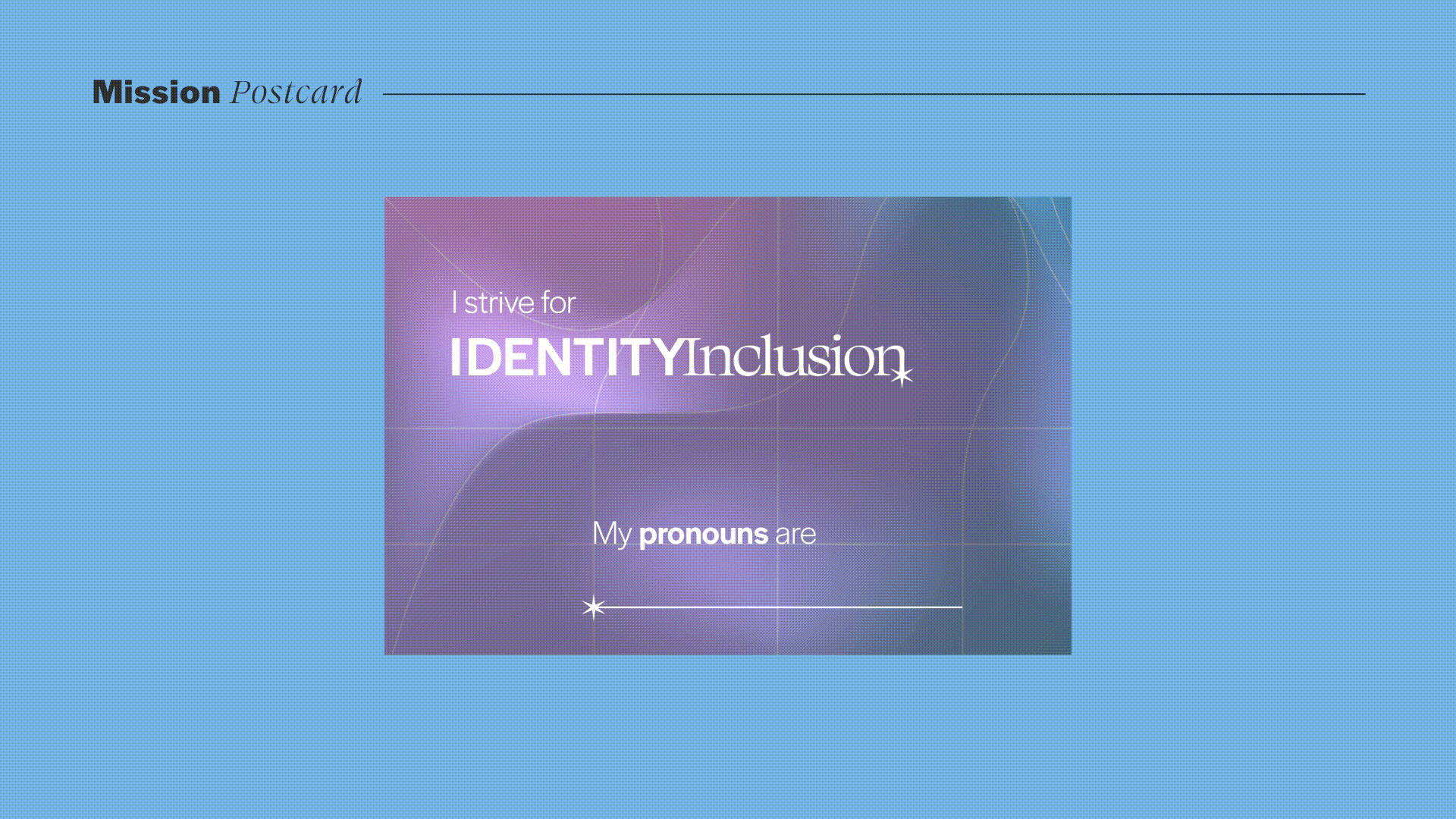 Mission Postcard

I strive for
IDENTITYInclusion

My pronouns are